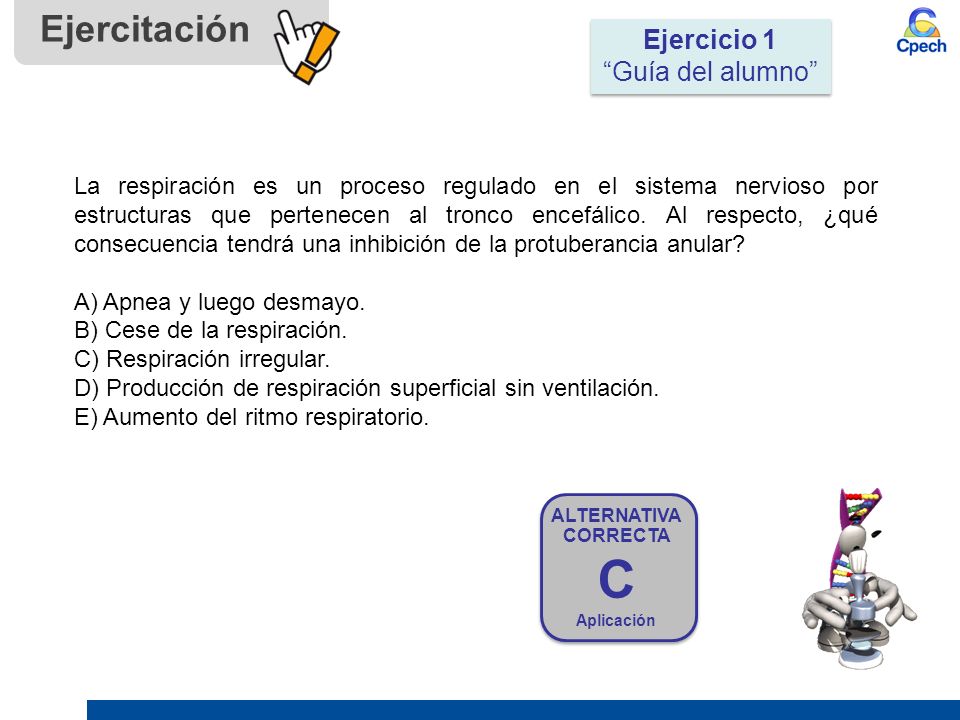 Ejercitación

Ejercicio 1
“Guía del alumno”

Cpech

La respiración es un proceso regulado en el sistema nervioso por estructuras que pertenecen al tronco encefálico. Al respecto, ¿qué consecuencia tendrá una inhibición de la protuberancia anular?

A) Apnea y luego desmayo.
B) Cese de la respiración.
C) Respiración irregular.
D) Producción de respiración superficial sin ventilación.
E) Aumento del ritmo respiratorio.

ALTERNATIVA CORRECTA
C
Aplicación